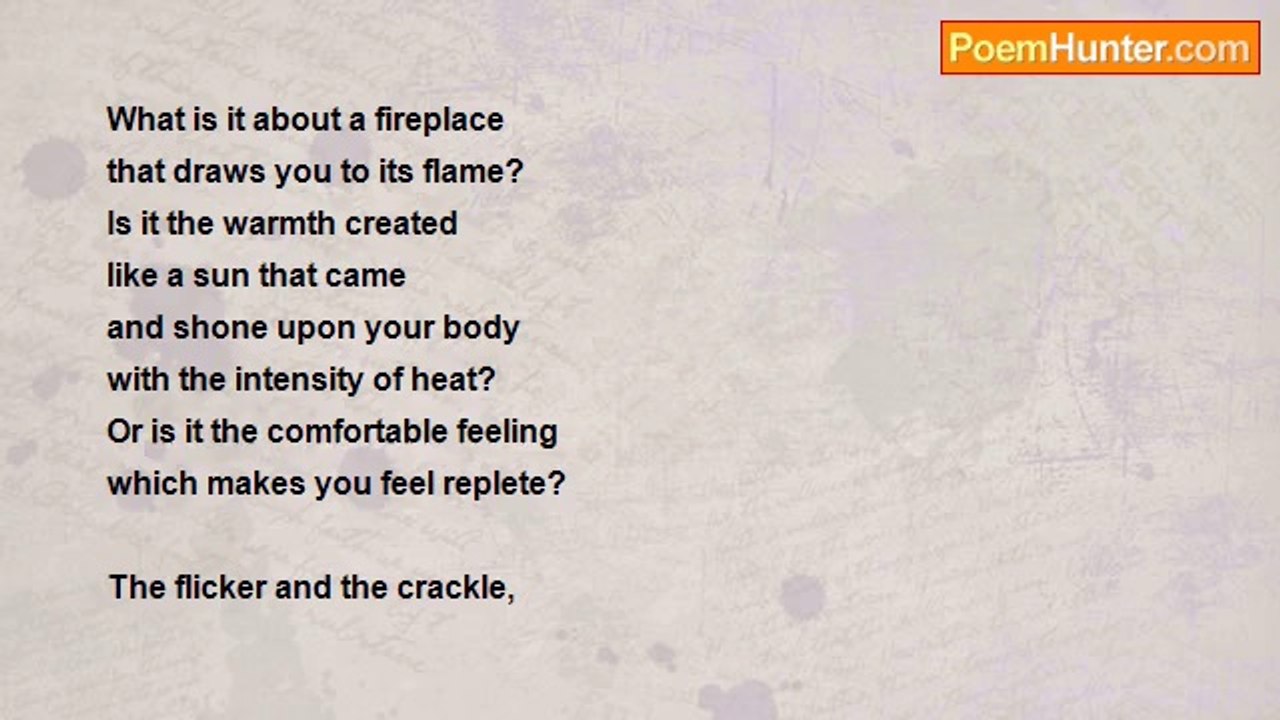 PoemHunter.com

What is it about a fireplace
that draws you to its flame?
Is it the warmth created
like a sun that came
and shone upon your body
with the intensity of heat?
Or is it the comfortable feeling
which makes you feel replete?

The flicker and the crackle,